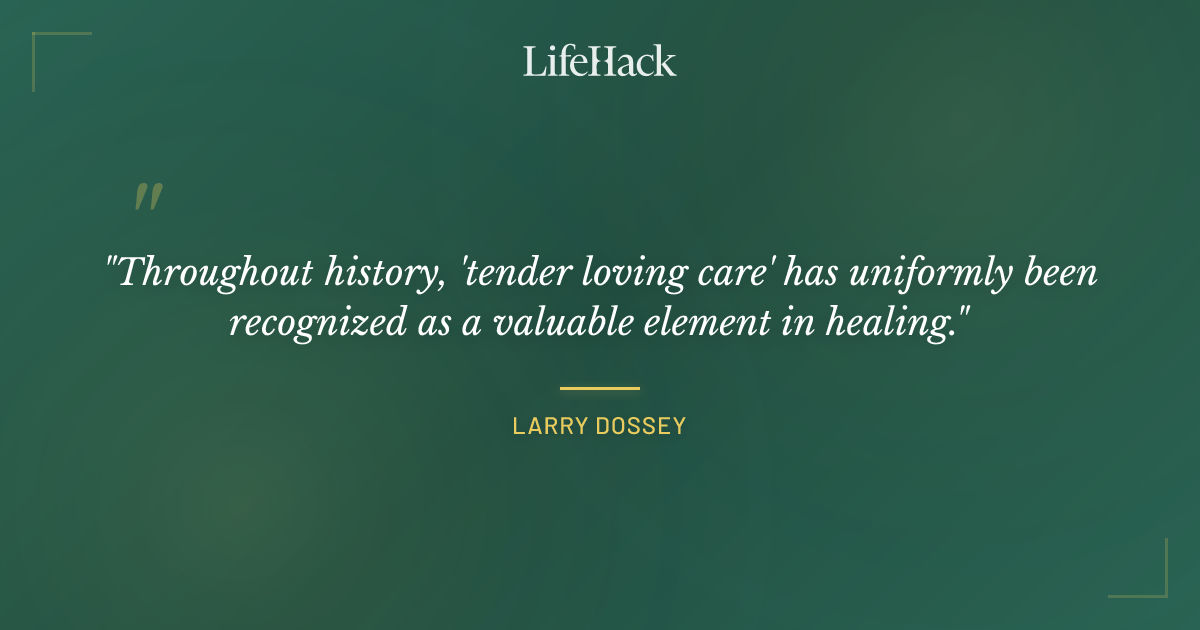 LifeHack

"

"Throughout history, 'tender loving care' has uniformly been recognized as a valuable element in healing."

LARRY DOSSEY